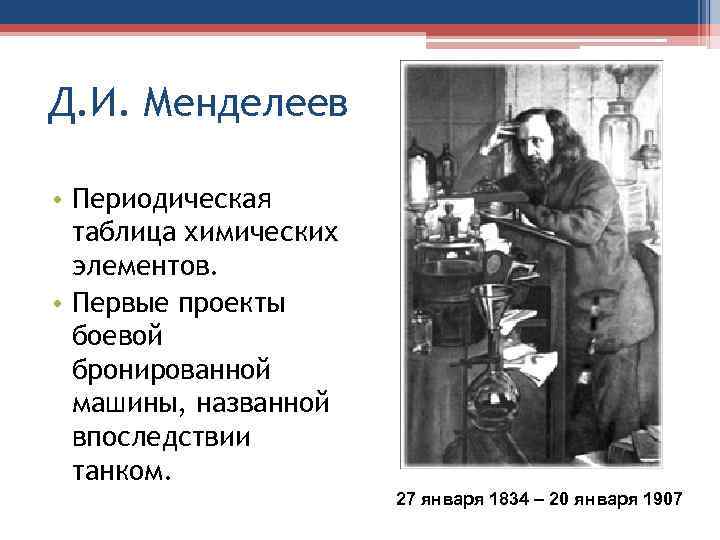 Д.И. Менделеев

• Периодическая таблица химических элементов.
• Первые проекты боевой бронированной машины, названной впоследствии танком.

27 января 1834 – 20 января 1907